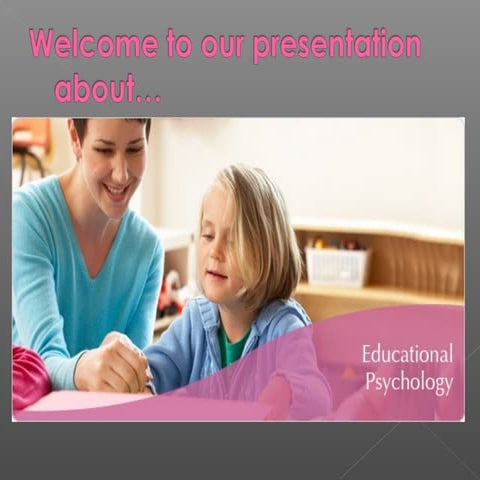 Welcome to our presentation about…

Educational Psychology